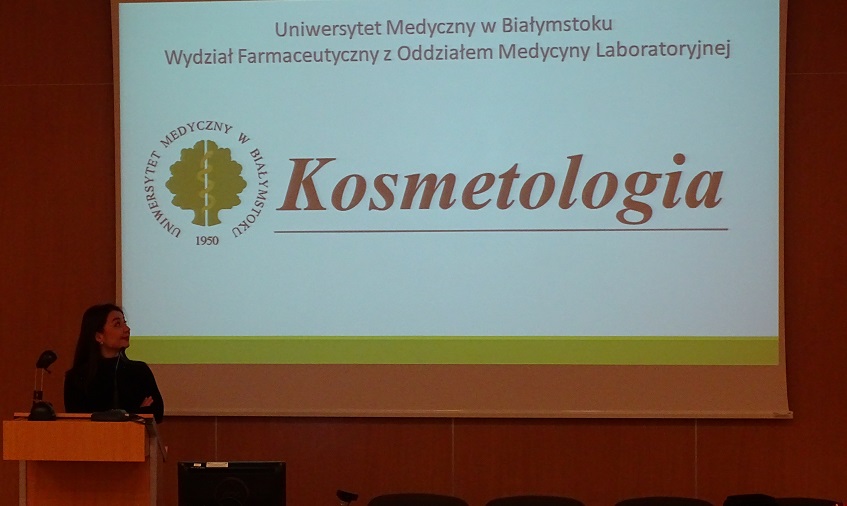 Uniwersytet Medyczny w Białymstoku
Wydział Farmaceutyczny z Oddziałem Medycyny Laboratoryjnej

UNIWERSYTET MEDYCZNY W BIAŁYMSTOKU
1950

Kosmetologia